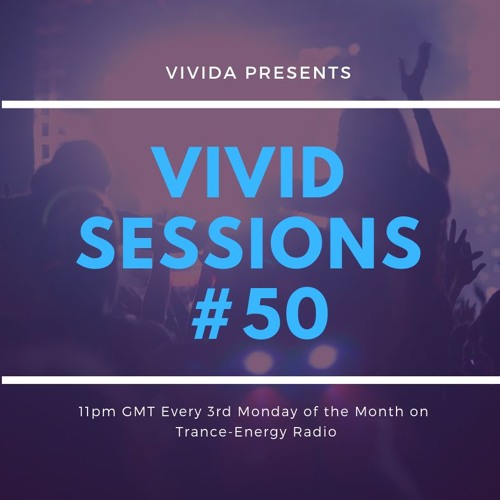 VIVIDA PRESENTS

VIVID SESSIONS #50

11pm GMT Every 3rd Monday of the Month on Trance-Energy Radio